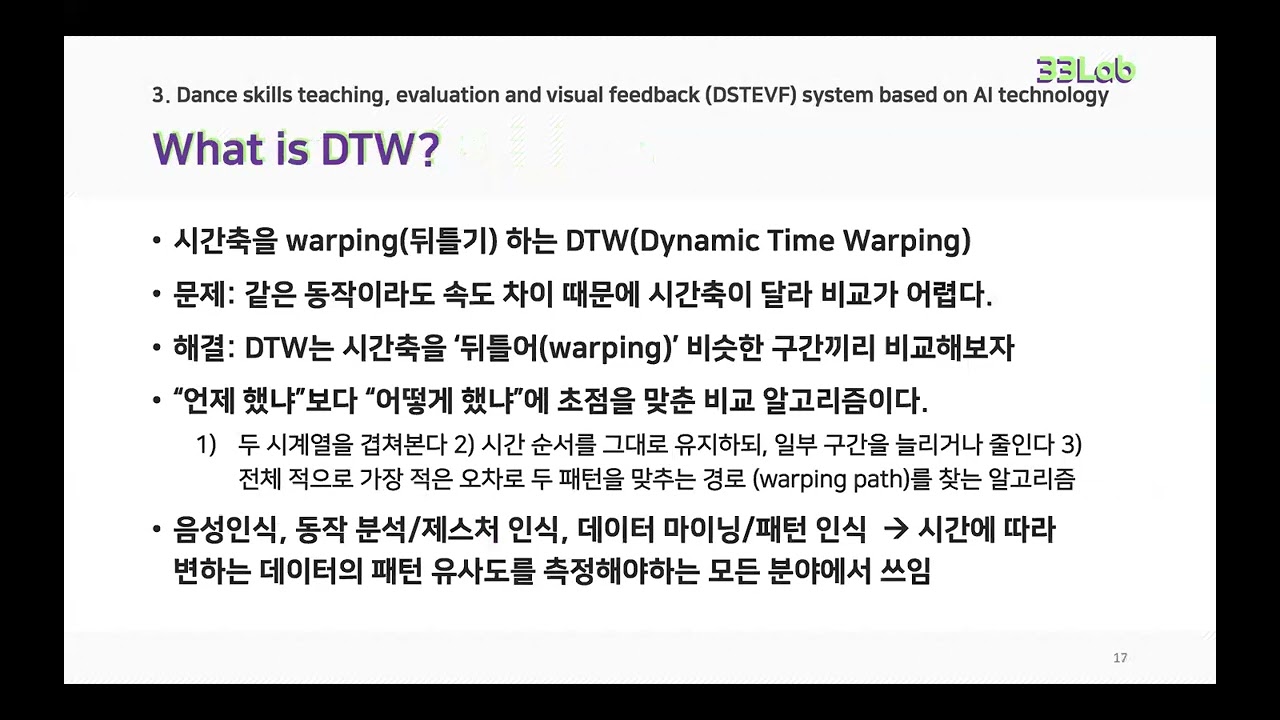 33Lab

3. Dance skills teaching, evaluation and visual feedback (DSTEVF) system based on AI technology

What is DTW?

• 시간축을 warping(뒤틀기) 하는 DTW(Dynamic Time Warping)
• 문제: 같은 동작이라도 속도 차이 때문에 시간축이 달라 비교가 어렵다.
• 해결: DTW는 시간축을 ‘뒤틀어(warping)’ 비슷한 구간끼리 비교해보자
• “언제 했냐”보다 “어떻게 했냐”에 초점을 맞춘 비교 알고리즘이다.
1) 두 시계열을 겹쳐본다 2) 시간 순서를 그대로 유지하되, 일부 구간을 늘리거나 줄인다 3) 전체 적으로 가장 적은 오차로 두 패턴을 맞추는 경로 (warping path)를 찾는 알고리즘
• 음성인식, 동작 분석/제스처 인식, 데이터 마이닝/패턴 인식 → 시간에 따라 변하는 데이터의 패턴 유사도를 측정해야하는 모든 분야에서 쓰임

17